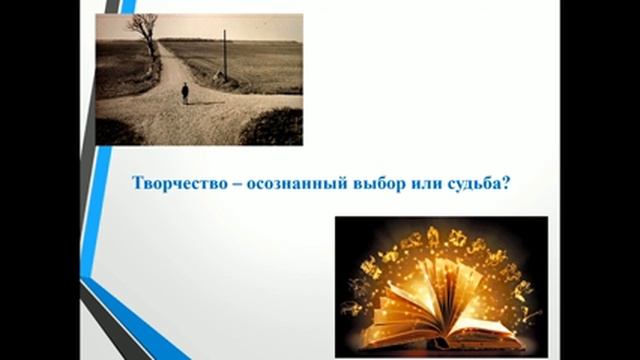 Творчество – осознанный выбор или судьба?